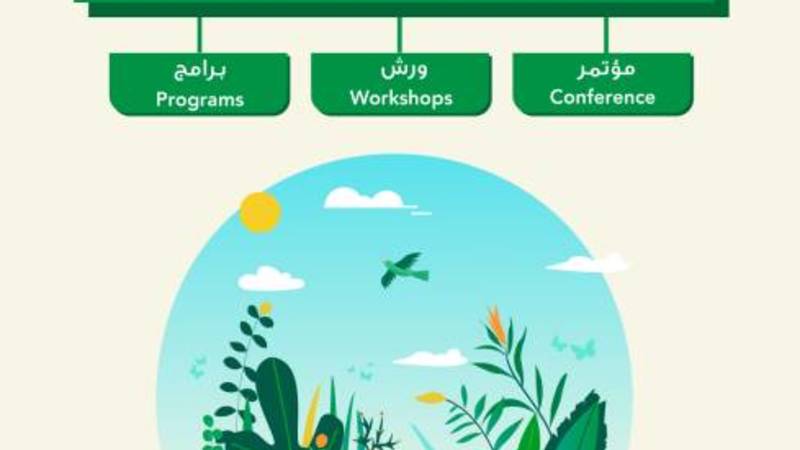 مؤتمر
Conference

ورش
Workshops

برامج
Programs